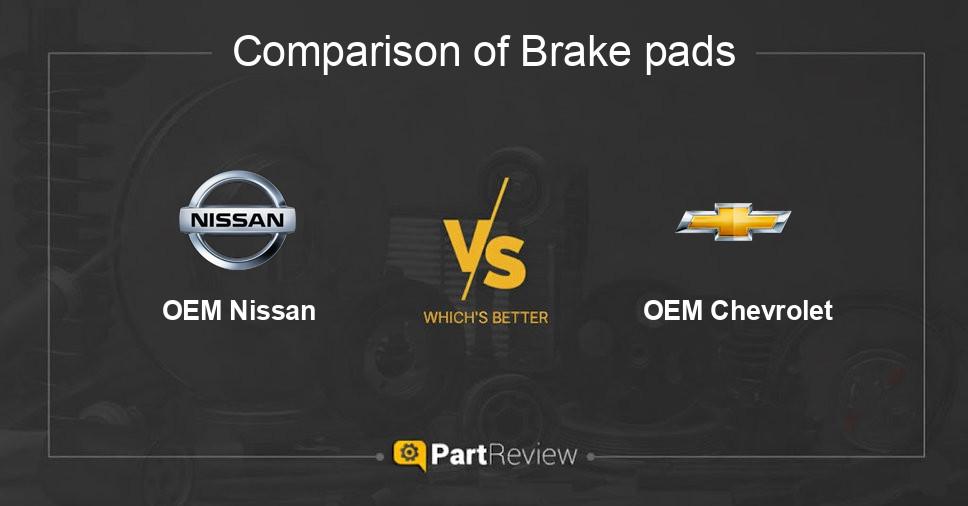 Comparison of Brake pads

NISSAN

OEM Nissan

VS

WHICH'S BETTER

OEM Chevrolet

PartReview